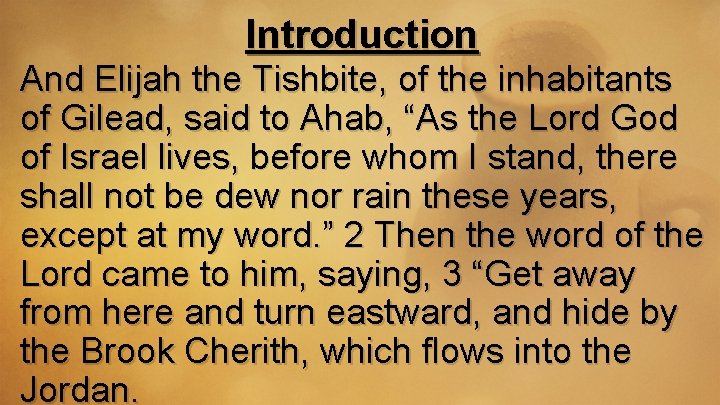 Introduction

And Elijah the Tishbite, of the inhabitants of Gilead, said to Ahab, “As the Lord God of Israel lives, before whom I stand, there shall not be dew nor rain these years, except at my word.” 2 Then the word of the Lord came to him, saying, 3 “Get away from here and turn eastward, and hide by the Brook Cherith, which flows into the Jordan.